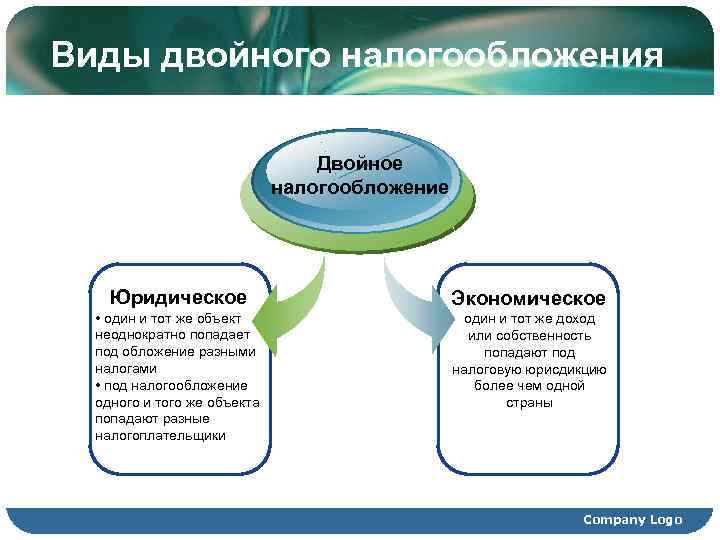 Виды двойного налогообложения

Двойное налогообложение

Юридическое
• один и тот же объект неоднократно попадает под обложение разными налогами
• под налогообложение одного и того же объекта попадают разные налогоплательщики

Экономическое
один и тот же доход или собственность попадают под налоговую юрисдикцию более чем одной страны

Company Logo